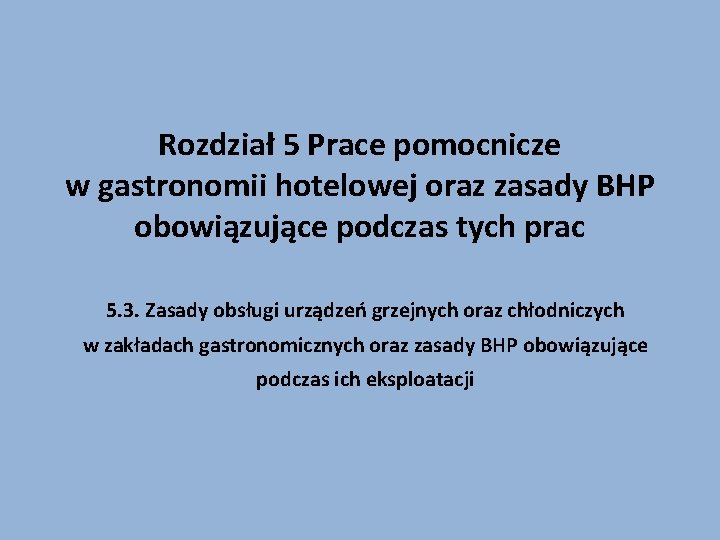 Rozdział 5 Prace pomocnicze w gastronomii hotelowej oraz zasady BHP obowiązujące podczas tych prac

5.3. Zasady obsługi urządzeń grzejnych oraz chłodniczych w zakładach gastronomicznych oraz zasady BHP obowiązujące podczas ich eksploatacji